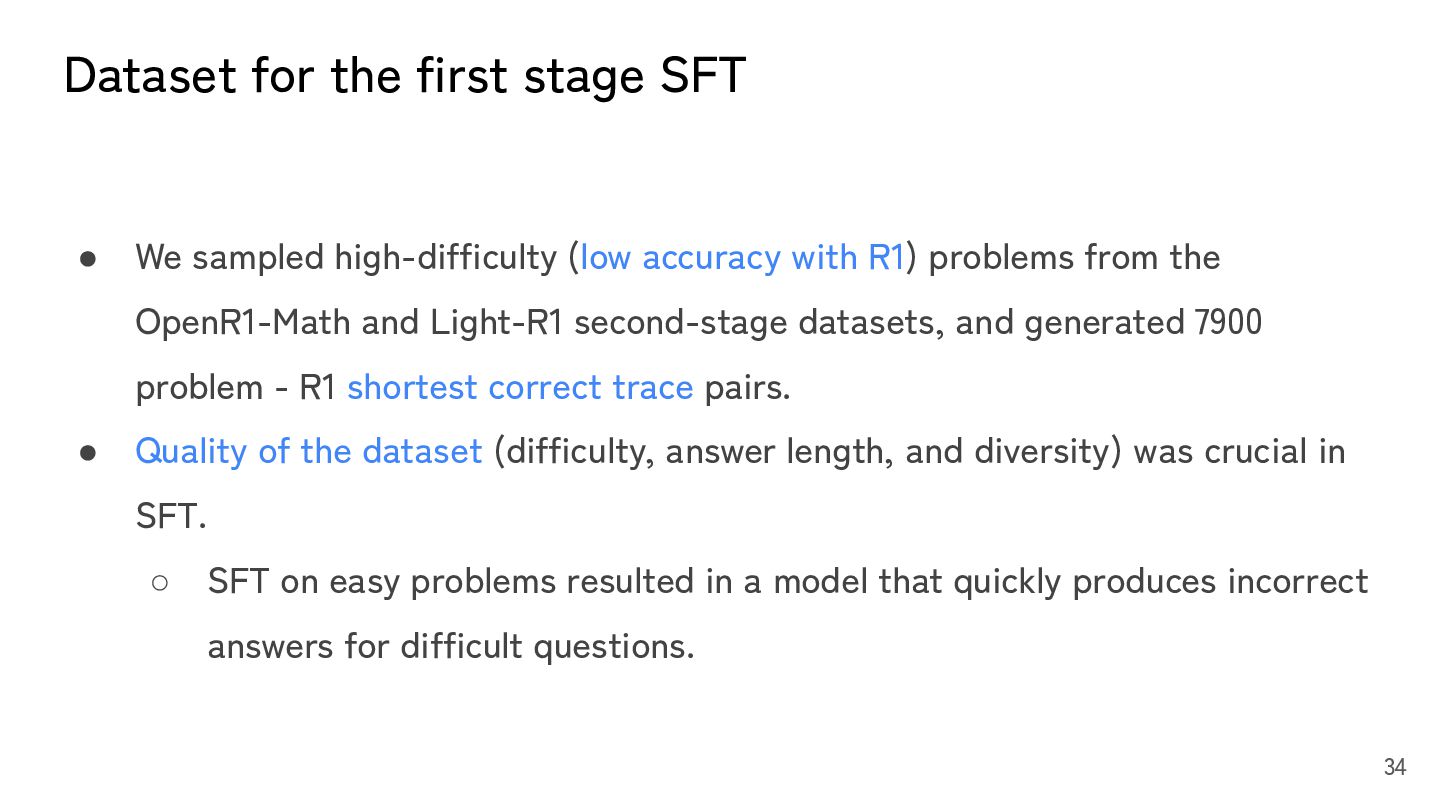 Dataset for the first stage SFT

● We sampled high-difficulty (low accuracy with R1) problems from the OpenR1-Math and Light-R1 second-stage datasets, and generated 7900 problem - R1 shortest correct trace pairs.

● Quality of the dataset (difficulty, answer length, and diversity) was crucial in SFT.

○ SFT on easy problems resulted in a model that quickly produces incorrect answers for difficult questions.

34